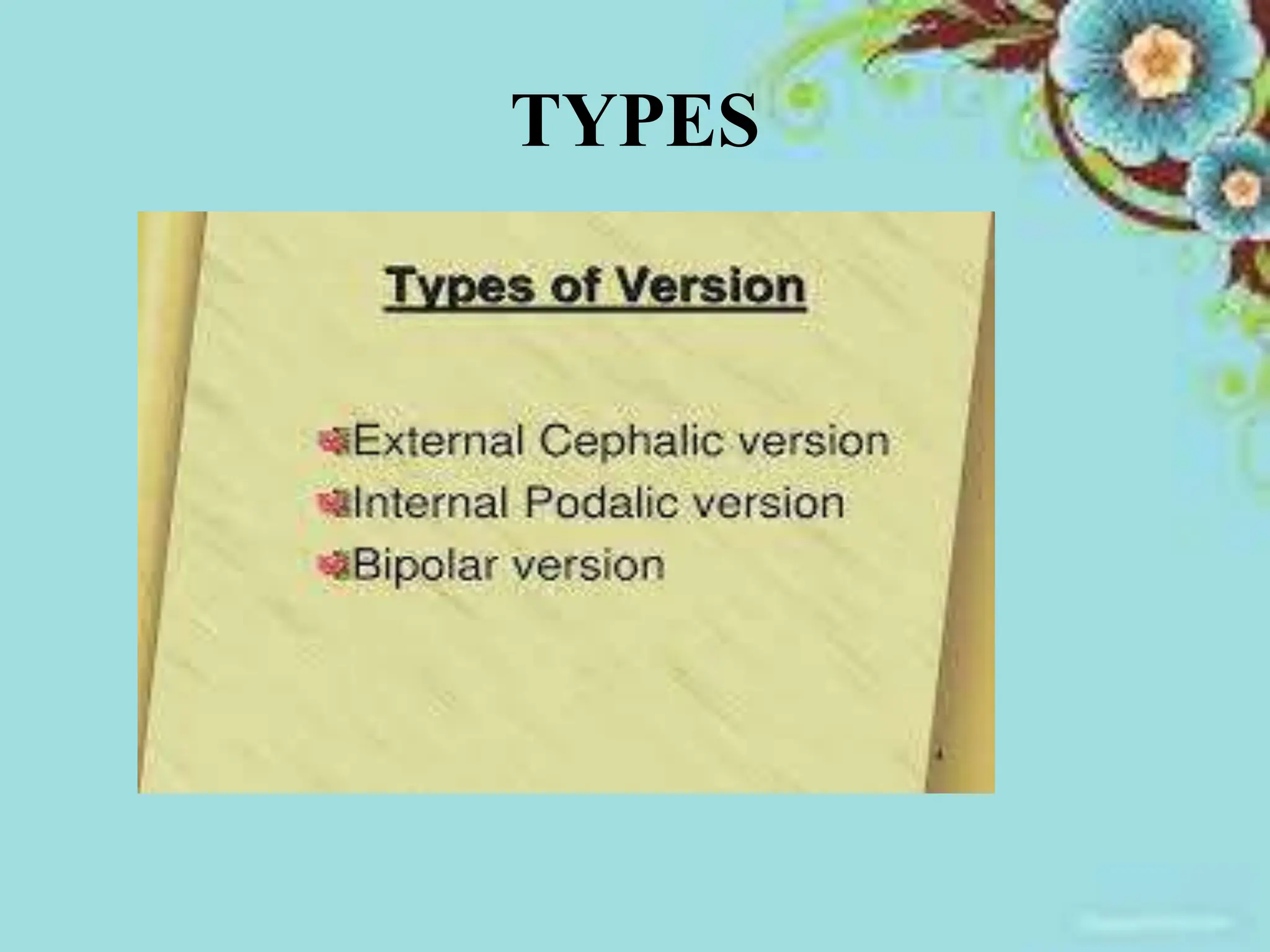 TYPES

Types of Version

External Cephalic version
Internal Podalic version
Bipolar version